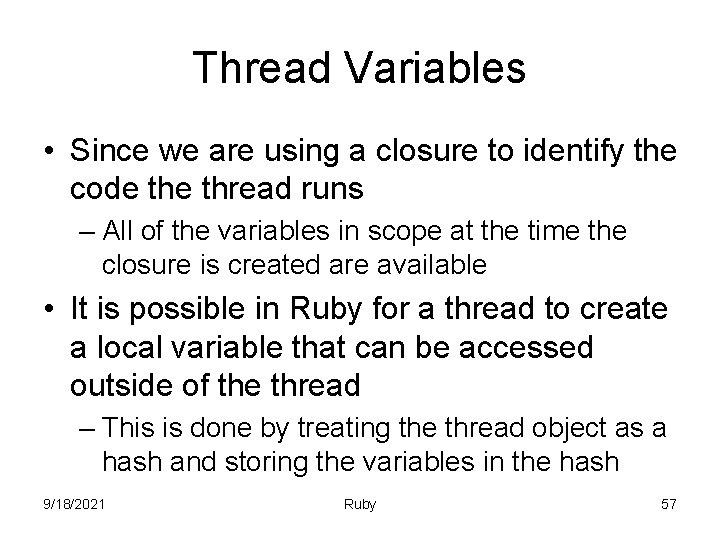 Thread Variables

• Since we are using a closure to identify the code the thread runs

– All of the variables in scope at the time the closure is created are available

• It is possible in Ruby for a thread to create a local variable that can be accessed outside of the thread

– This is done by treating the thread object as a hash and storing the variables in the hash

9/18/2021

Ruby

57